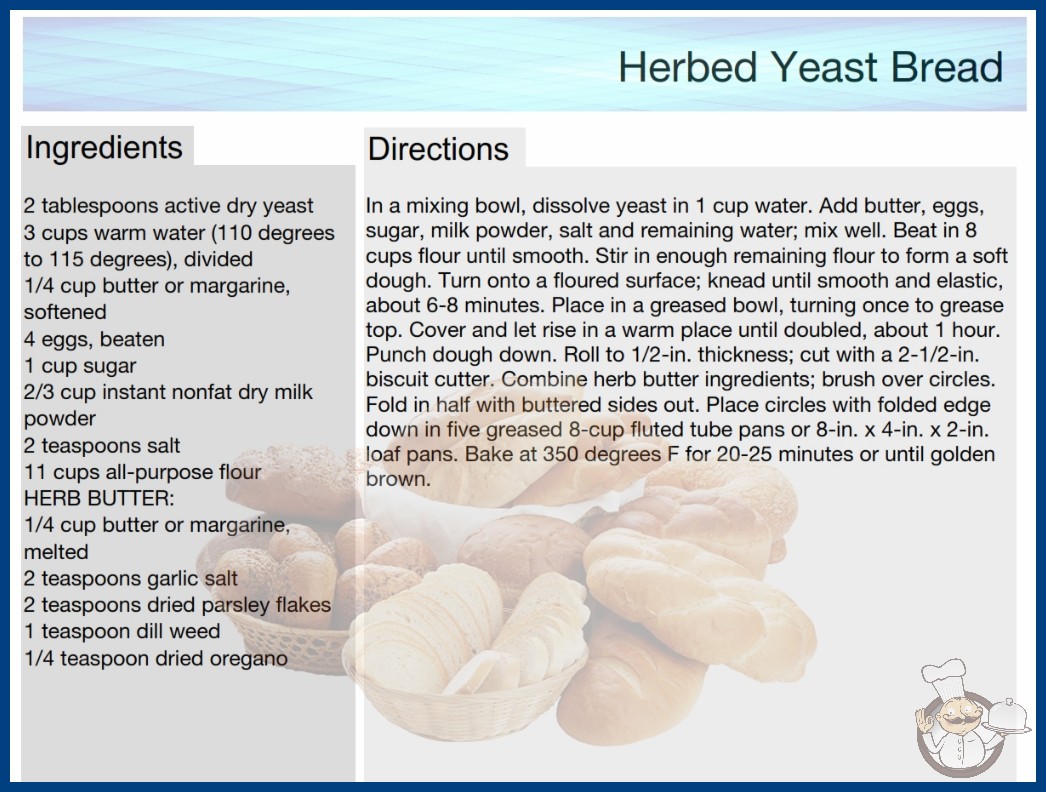 Herbed Yeast Bread

Ingredients

2 tablespoons active dry yeast
3 cups warm water (110 degrees to 115 degrees), divided
1/4 cup butter or margarine, softened
4 eggs, beaten
1 cup sugar
2/3 cup instant nonfat dry milk powder
2 teaspoons salt
11 cups all-purpose flour
HERB BUTTER:
1/4 cup butter or margarine, melted
2 teaspoons garlic salt
2 teaspoons dried parsley flakes
1 teaspoon dill weed
1/4 teaspoon dried oregano

Directions

In a mixing bowl, dissolve yeast in 1 cup water. Add butter, eggs, sugar, milk powder, salt and remaining water; mix well. Beat in 8 cups flour until smooth. Stir in enough remaining flour to form a soft dough. Turn onto a floured surface; knead until smooth and elastic, about 6-8 minutes. Place in a greased bowl, turning once to grease top. Cover and let rise in a warm place until doubled, about 1 hour. Punch dough down. Roll to 1/2-in. thickness; cut with a 2-1/2-in. biscuit cutter. Combine herb butter ingredients; brush over circles. Fold in half with buttered sides out. Place circles with folded edge down in five greased 8-cup fluted tube pans or 8-in. x 4-in. x 2-in. loaf pans. Bake at 350 degrees F for 20-25 minutes or until golden brown.